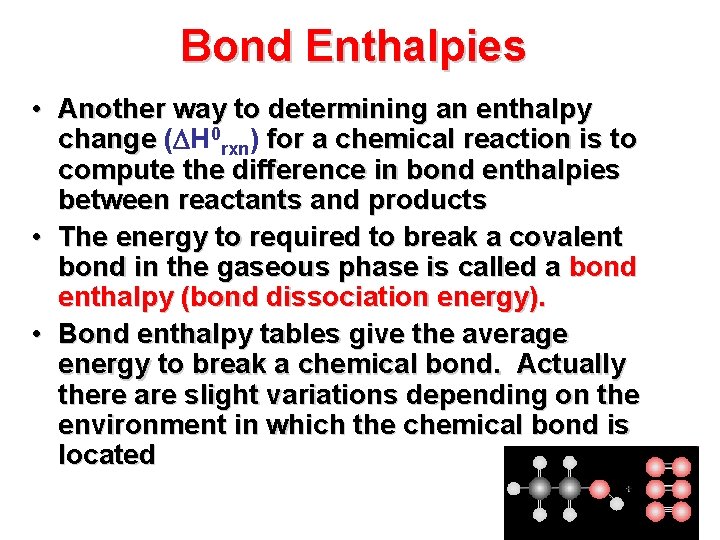 Bond Enthalpies

• Another way to determining an enthalpy change ($\Delta H^0_{rxn}$) for a chemical reaction is to compute the difference in bond enthalpies between reactants and products

• The energy to required to break a covalent bond in the gaseous phase is called a bond enthalpy (bond dissociation energy).

• Bond enthalpy tables give the average energy to break a chemical bond. Actually there are slight variations depending on the environment in which the chemical bond is located